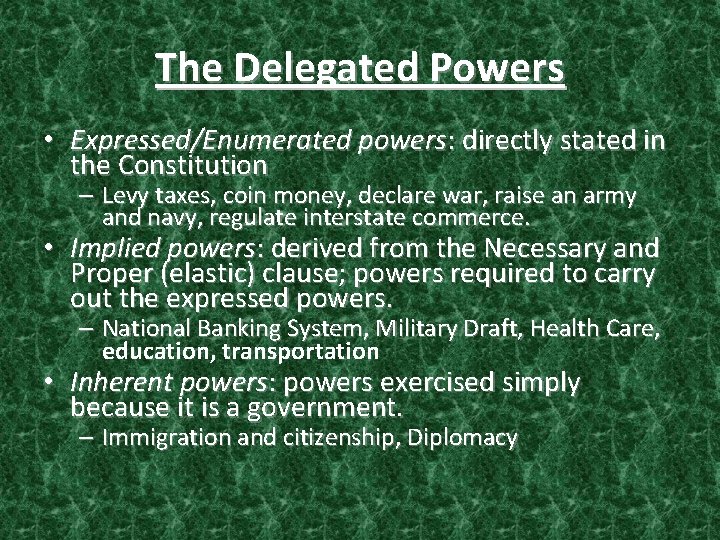 The Delegated Powers

• Expressed/Enumerated powers: directly stated in the Constitution
  – Levy taxes, coin money, declare war, raise an army and navy, regulate interstate commerce.
• Implied powers: derived from the Necessary and Proper (elastic) clause; powers required to carry out the expressed powers.
  – National Banking System, Military Draft, Health Care, education, transportation
• Inherent powers: powers exercised simply because it is a government.
  – Immigration and citizenship, Diplomacy